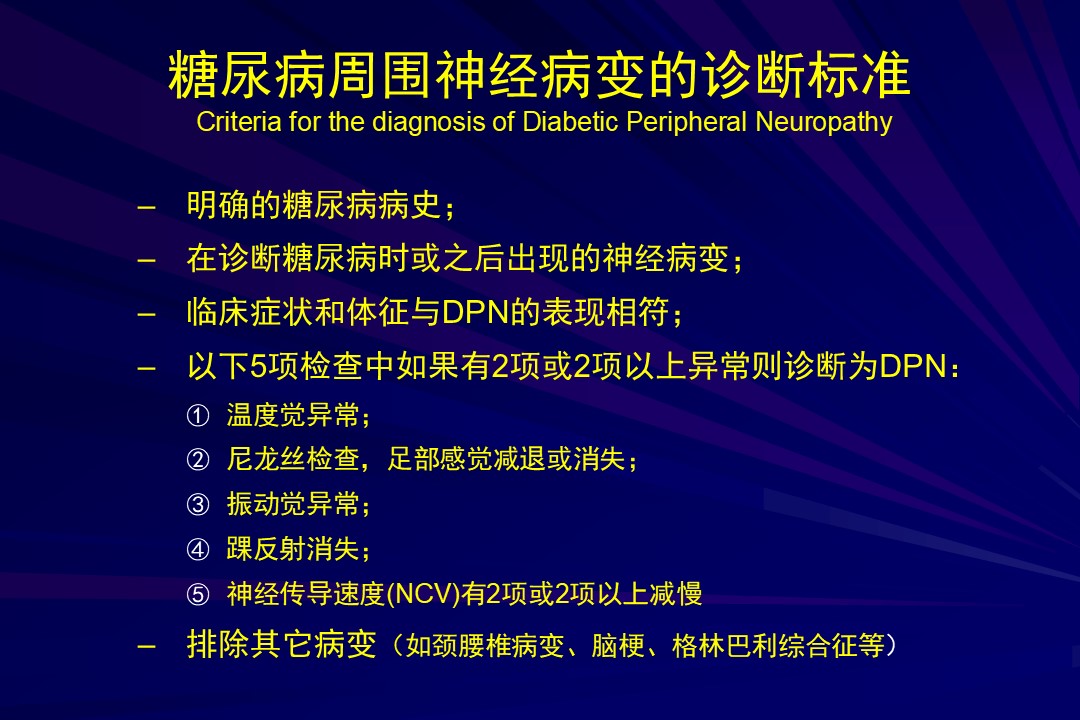 糖尿病周围神经病变的诊断标准
Criteria for the diagnosis of Diabetic Peripheral Neuropathy

– 明确的糖尿病病史；
– 在诊断糖尿病时或之后出现的神经病变；
– 临床症状和体征与DPN的表现相符；
– 以下5项检查中如果有2项或2项以上异常则诊断为DPN：
① 温度觉异常；
② 尼龙丝检查，足部感觉减退或消失；
③ 振动觉异常；
④ 踝反射消失；
⑤ 神经传导速度(NCV)有2项或2项以上减慢
– 排除其它病变（如颈腰椎病变、脑梗、格林巴利综合征等）